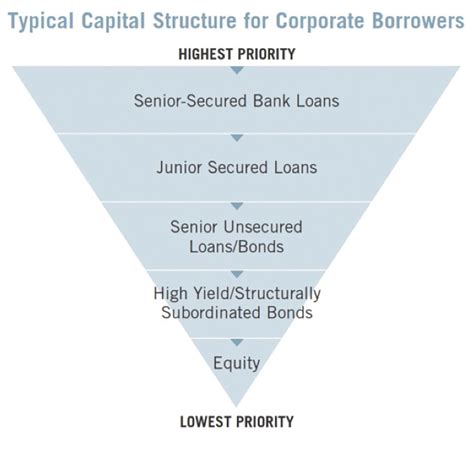 Typical Capital Structure for Corporate Borrowers

HIGHEST PRIORITY

Senior-Secured Bank Loans

Junior Secured Loans

Senior Unsecured Loans/Bonds

High Yield/Structurally Subordinated Bonds

Equity

LOWEST PRIORITY